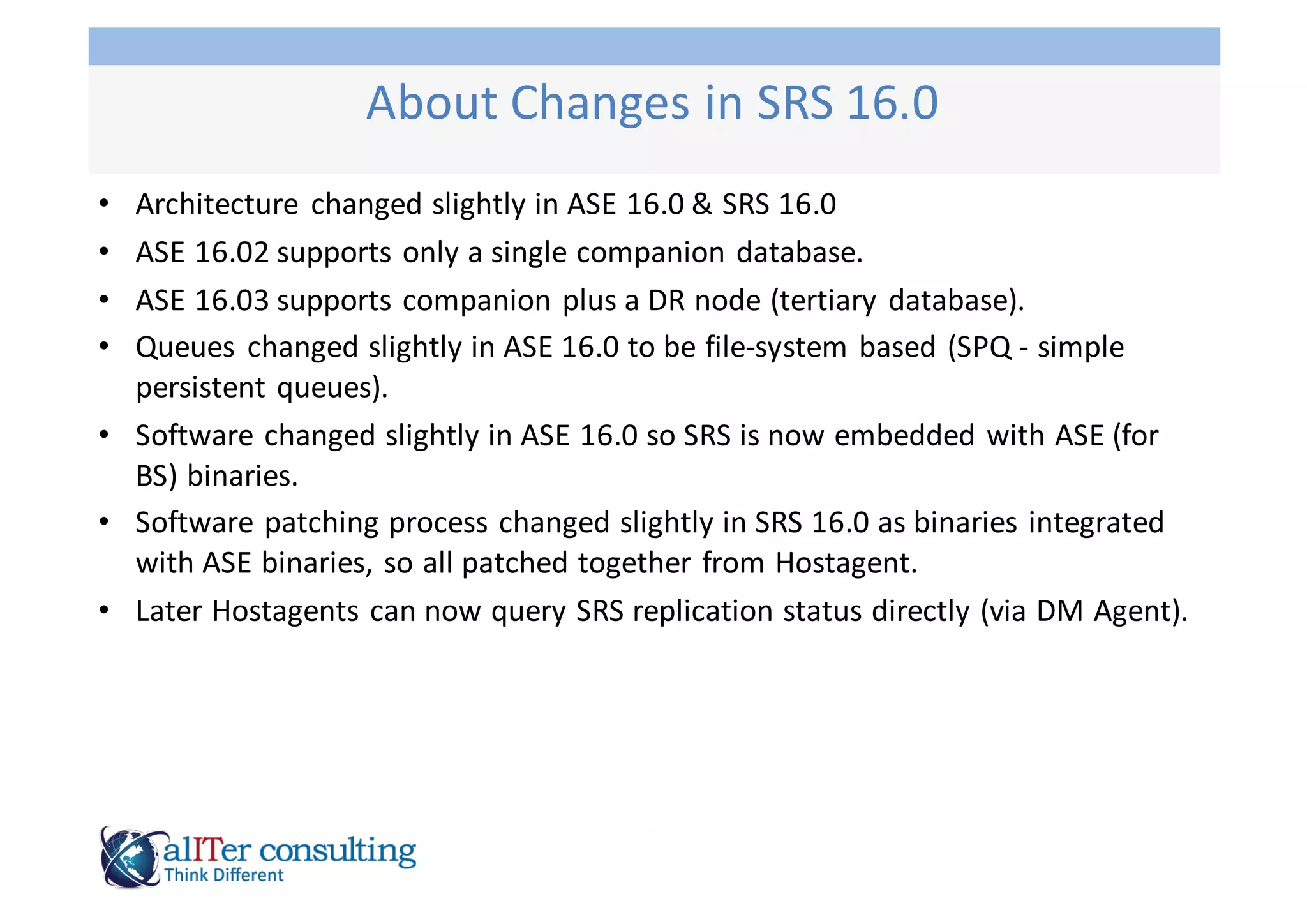 About Changes in SRS 16.0

• Architecture changed slightly in ASE 16.0 & SRS 16.0
• ASE 16.02 supports only a single companion database.
• ASE 16.03 supports companion plus a DR node (tertiary database).
• Queues changed slightly in ASE 16.0 to be file-system based (SPQ - simple persistent queues).
• Software changed slightly in ASE 16.0 so SRS is now embedded with ASE (for BS) binaries.
• Software patching process changed slightly in SRS 16.0 as binaries integrated with ASE binaries, so all patched together from Hostagent.
• Later Hostagents can now query SRS replication status directly (via DM Agent).

alITer consulting
Think Different